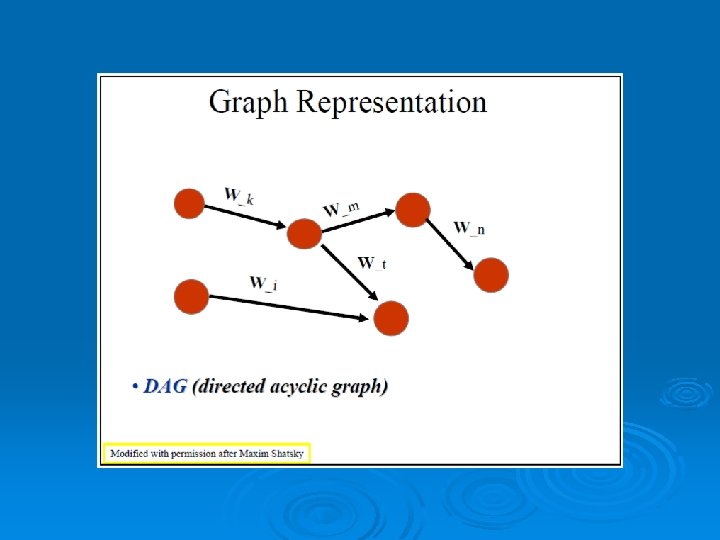 Graph Representation

W_k

W_m

W_n

W_t

W_i

• DAG (directed acyclic graph)

Modified with permission after Maxim Shatsky